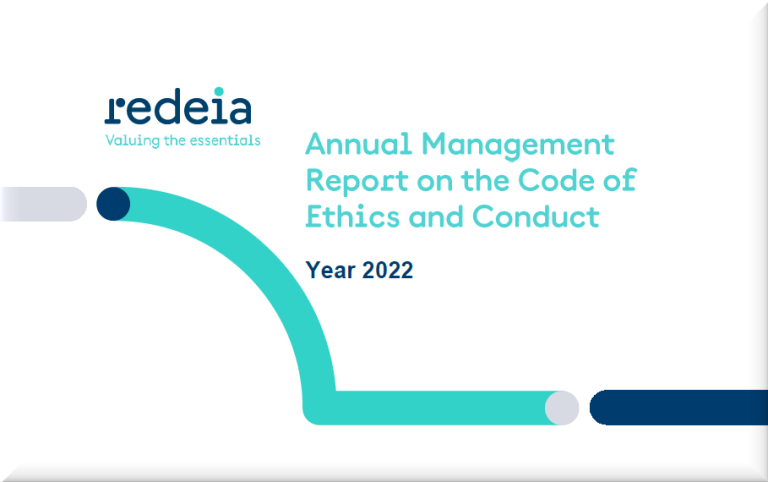 redeia
Valuing the essentials

Annual Management Report on the Code of Ethics and Conduct

Year 2022